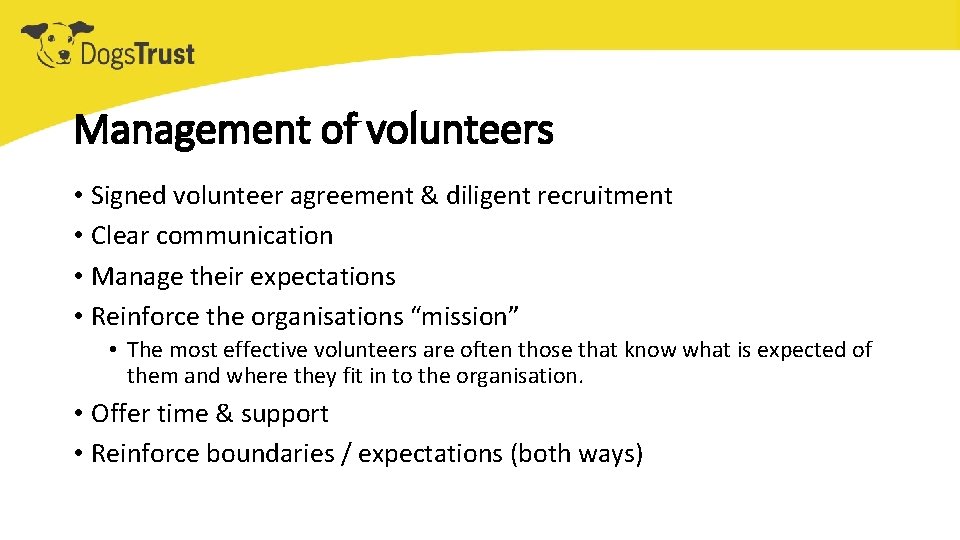 DogsTrust

Management of volunteers

• Signed volunteer agreement & diligent recruitment
• Clear communication
• Manage their expectations
• Reinforce the organisations “mission”
  • The most effective volunteers are often those that know what is expected of them and where they fit in to the organisation.
• Offer time & support
• Reinforce boundaries / expectations (both ways)